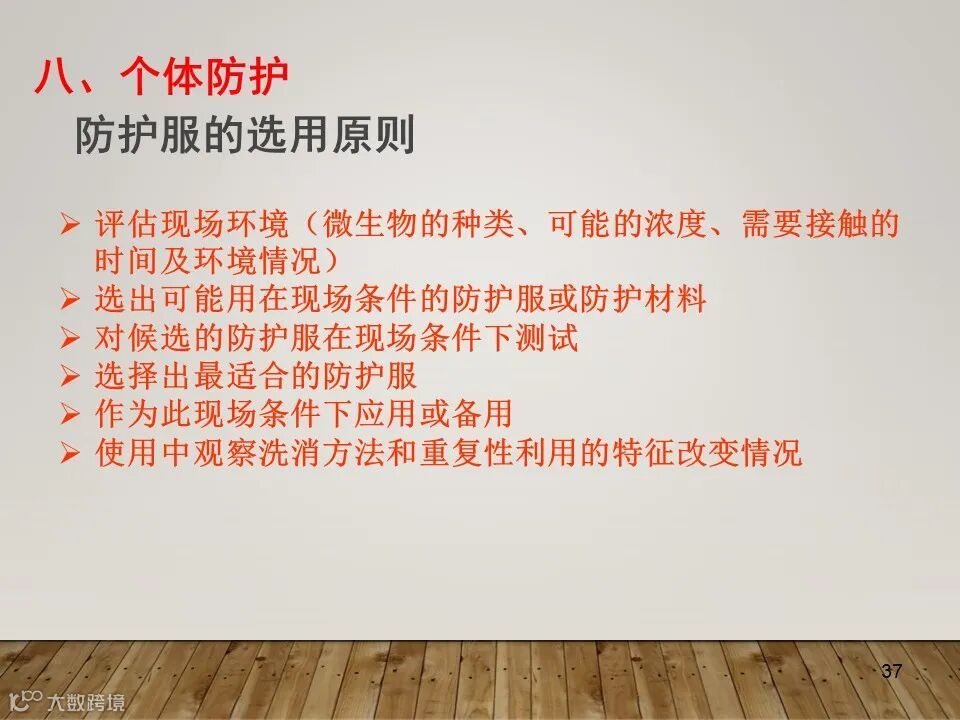 八、个体防护

防护服的选用原则

➢ 评估现场环境（微生物的种类、可能的浓度、需要接触的时间及环境情况）
➢ 选出可能用在现场条件的防护服或防护材料
➢ 对候选的防护服在现场条件下测试
➢ 选择出最适合的防护服
➢ 作为此现场条件下应用或备用
➢ 使用中观察洗消方法和重复性利用的特征改变情况

37

大数跨境